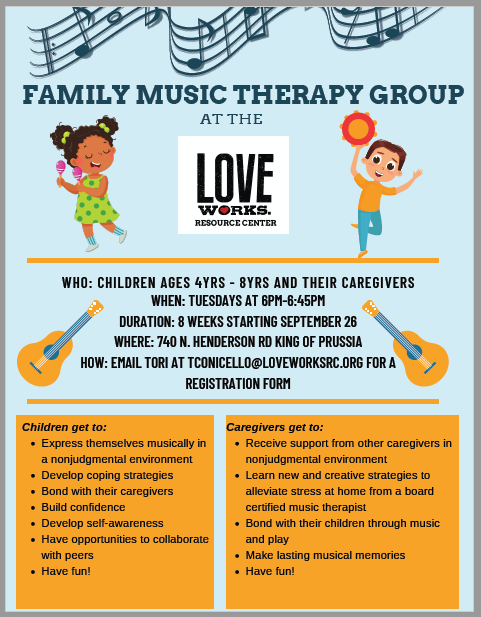 FAMILY MUSIC THERAPY GROUP

AT THE

LOVE WORKS. RESOURCE CENTER

WHO: CHILDREN AGES 4YRS - 8YRS AND THEIR CAREGIVERS
WHEN: TUESDAYS AT 6PM-6:45PM
DURATION: 8 WEEKS STARTING SEPTEMBER 26
WHERE: 740 N. HENDERSON RD KING OF PRUSSIA
HOW: EMAIL TORI AT TCONICELLO@LOVEWORKSRC.ORG FOR A REGISTRATION FORM

Children get to:
- Express themselves musically in a nonjudgmental environment
- Develop coping strategies
- Bond with their caregivers
- Build confidence
- Develop self-awareness
- Have opportunities to collaborate with peers
- Have fun!

Caregivers get to:
- Receive support from other caregivers in nonjudgmental environment
- Learn new and creative strategies to alleviate stress at home from a board certified music therapist
- Bond with their children through music and play
- Make lasting musical memories
- Have fun!